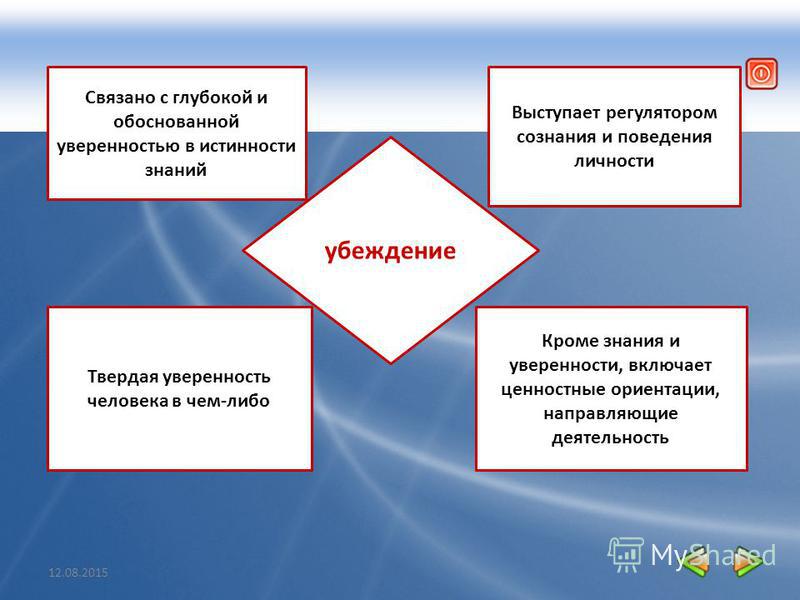 Связано с глубокой и обоснованной уверенностью в истинности знаний

Выступает регулятором сознания и поведения личности

убеждение

Твердая уверенность человека в чем-либо

Кроме знания и уверенности, включает ценностные ориентации, направляющие деятельность

12.08.2015

MyShared